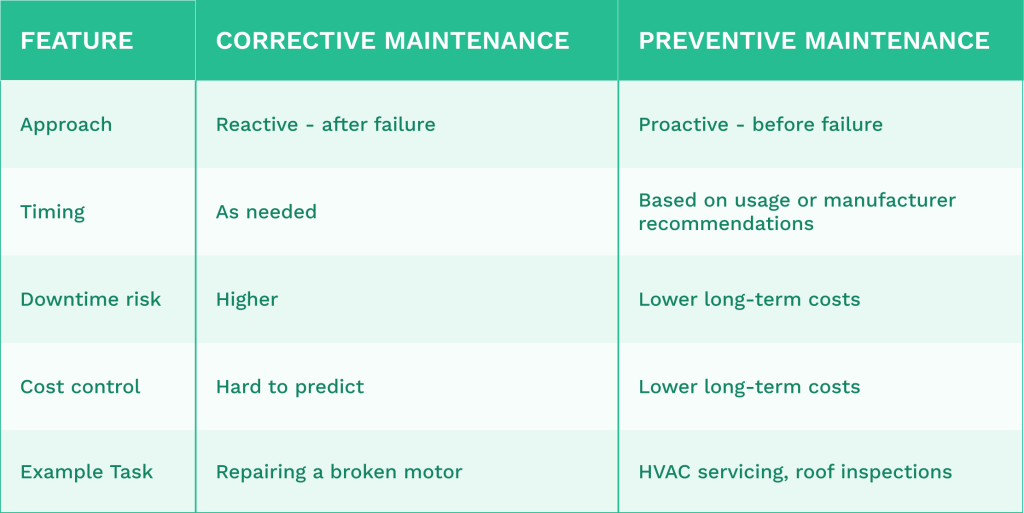 | FEATURE | CORRECTIVE MAINTENANCE | PREVENTIVE MAINTENANCE |
|---|---|---|
| Approach | Reactive - after failure | Proactive - before failure |
| Timing | As needed | Based on usage or manufacturer recommendations |
| Downtime risk | Higher | Lower long-term costs |
| Cost control | Hard to predict | Lower long-term costs |
| Example Task | Repairing a broken motor | HVAC servicing, roof inspections |